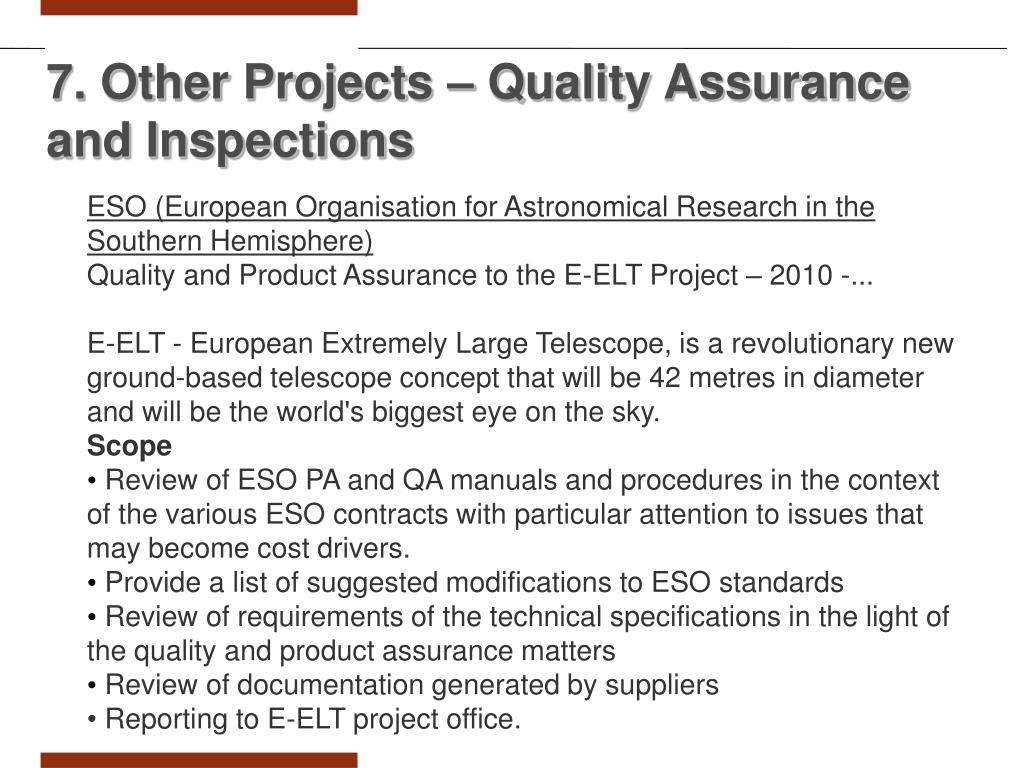 7. Other Projects – Quality Assurance and Inspections

ESO (European Organisation for Astronomical Research in the Southern Hemisphere)
Quality and Product Assurance to the E-ELT Project – 2010 -...

E-ELT - European Extremely Large Telescope, is a revolutionary new ground-based telescope concept that will be 42 metres in diameter and will be the world's biggest eye on the sky.
Scope
• Review of ESO PA and QA manuals and procedures in the context of the various ESO contracts with particular attention to issues that may become cost drivers.
• Provide a list of suggested modifications to ESO standards
• Review of requirements of the technical specifications in the light of the quality and product assurance matters
• Review of documentation generated by suppliers
• Reporting to E-ELT project office.